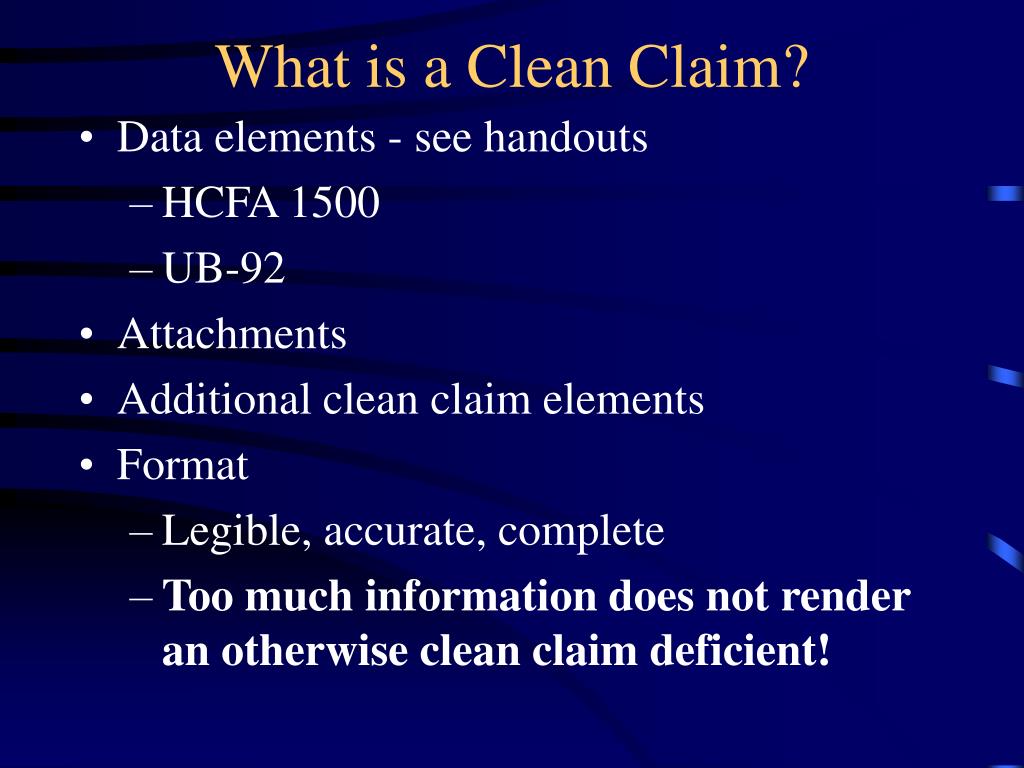 What is a Clean Claim?

• Data elements - see handouts
– HCFA 1500
– UB-92
• Attachments
• Additional clean claim elements
• Format
– Legible, accurate, complete
– Too much information does not render an otherwise clean claim deficient!